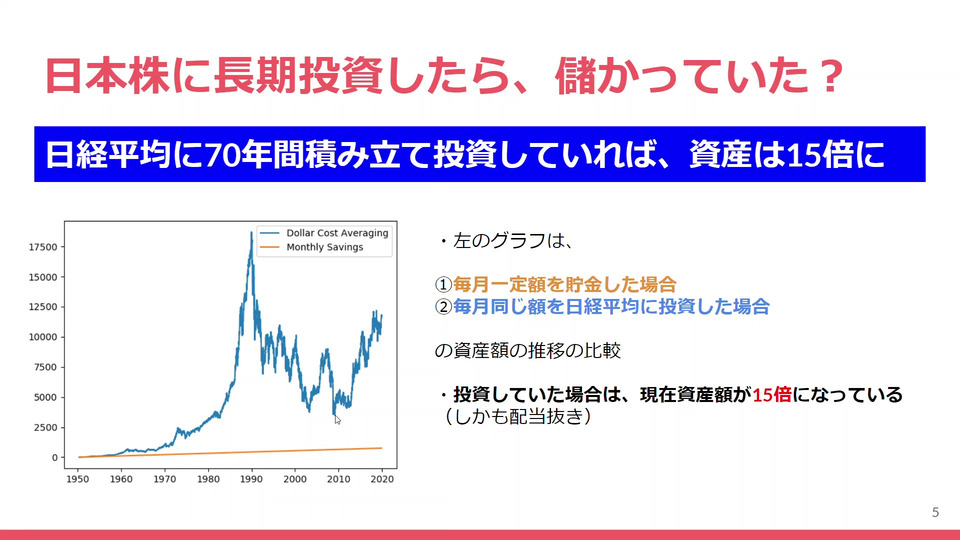 日本株に長期投資したら、儲かっていた？

日経平均に70年間積み立て投資していれば、資産は15倍に

Dollar Cost Averaging
Monthly Savings

17500
15000
12500
10000
7500
5000
2500
0

1950 1960 1970 1980 1990 2000 2010 2020

・左のグラフは、

①毎月一定額を貯金した場合
②毎月同じ額を日経平均に投資した場合

の資産額の推移の比較

・投資していた場合は、現在資産額が15倍になっている
（しかも配当抜き）

5